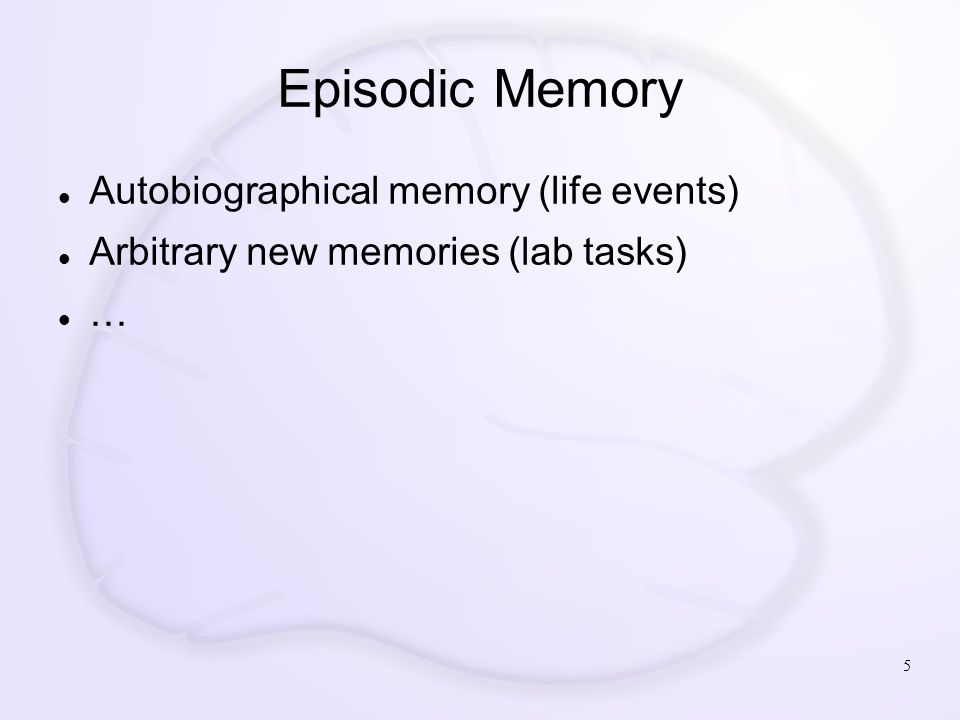 Episodic Memory

- Autobiographical memory (life events)
- Arbitrary new memories (lab tasks)
- …

5